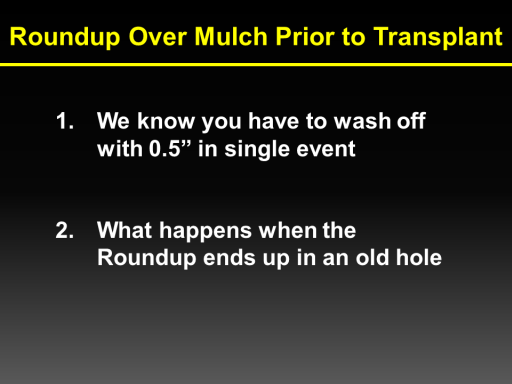 Roundup Over Mulch Prior to Transplant

1. We know you have to wash off with 0.5” in single event

2. What happens when the Roundup ends up in an old hole